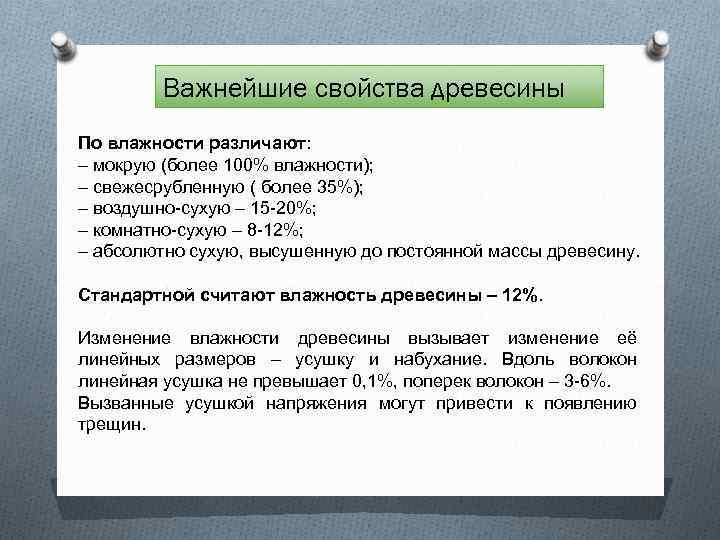 Важнейшие свойства древесины

По влажности различают:
– мокрую (более 100% влажности);
– свежесрубленную ( более 35%);
– воздушно-сухую – 15-20%;
– комнатно-сухую – 8-12%;
– абсолютно сухую, высушенную до постоянной массы древесину.

Стандартной считают влажность древесины – 12%.

Изменение влажности древесины вызывает изменение её линейных размеров – усушку и набухание. Вдоль волокон линейная усушка не превышает 0,1%, поперек волокон – 3-6%.
Вызванные усушкой напряжения могут привести к появлению трещин.